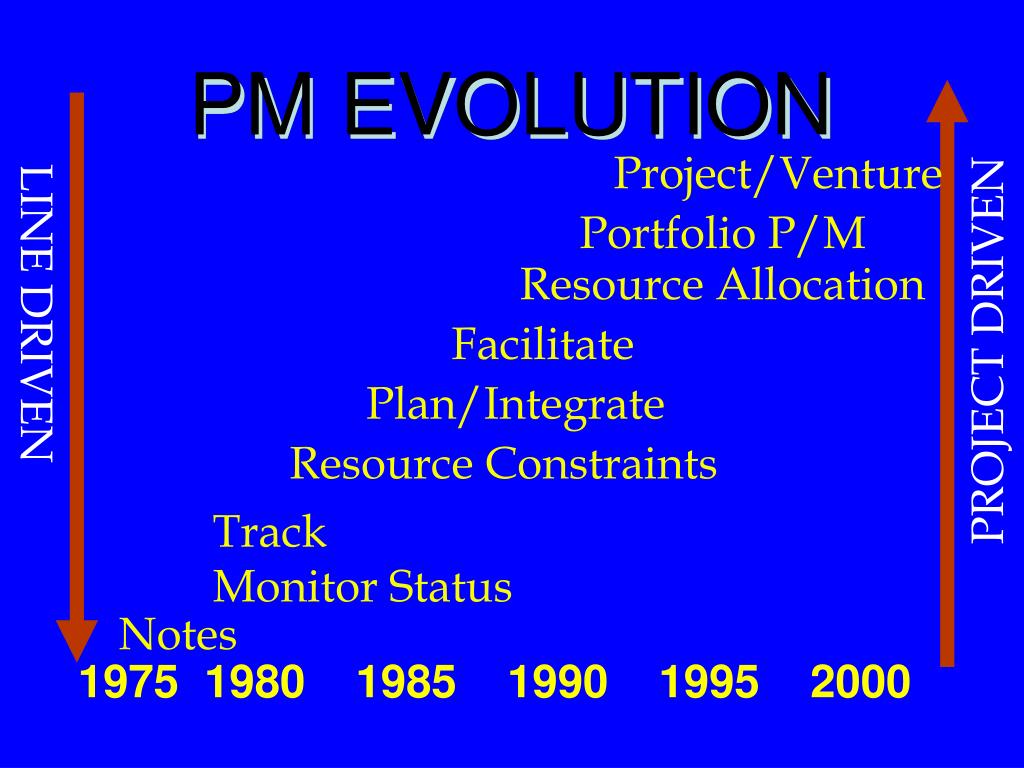 PM EVOLUTION

LINE DRIVEN

Project/Venture
Portfolio P/M
Resource Allocation
Facilitate
Plan/Integrate
Resource Constraints
Track
Monitor Status
Notes

PROJECT DRIVEN

1975 1980 1985 1990 1995 2000